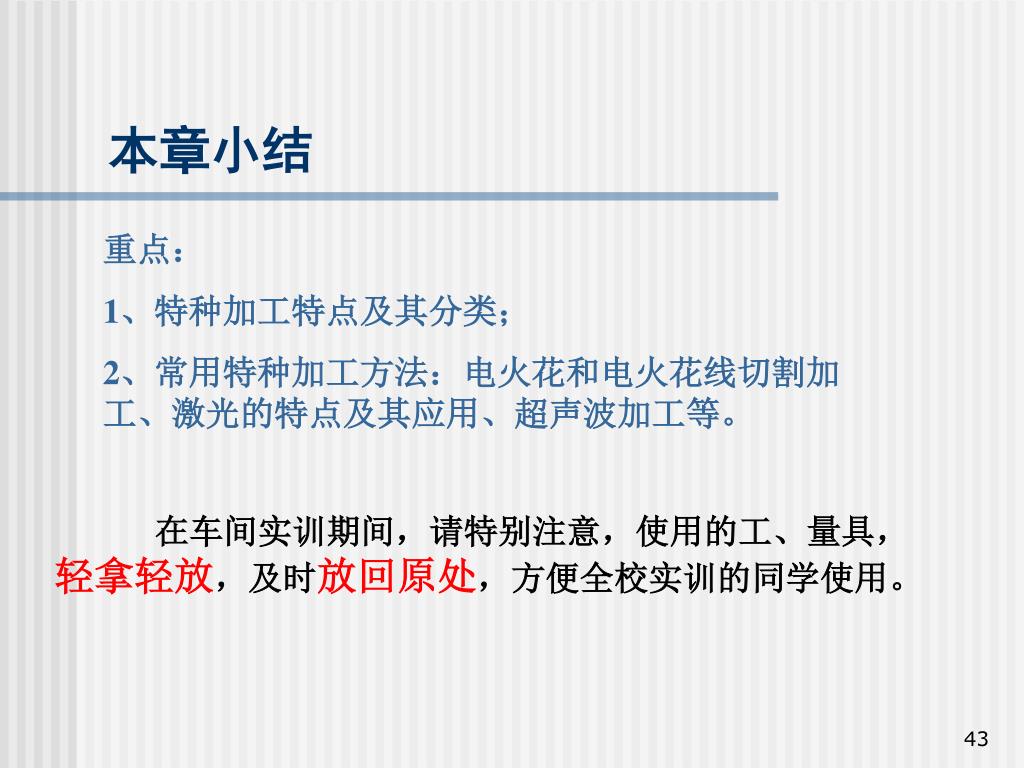 本章小结

重点：

1、特种加工特点及其分类；

2、常用特种加工方法：电火花和电火花线切割加工、激光的特点及其应用、超声波加工等。

在车间实训期间，请特别注意，使用的工、量具，轻拿轻放，及时放回原处，方便全校实训的同学使用。

43